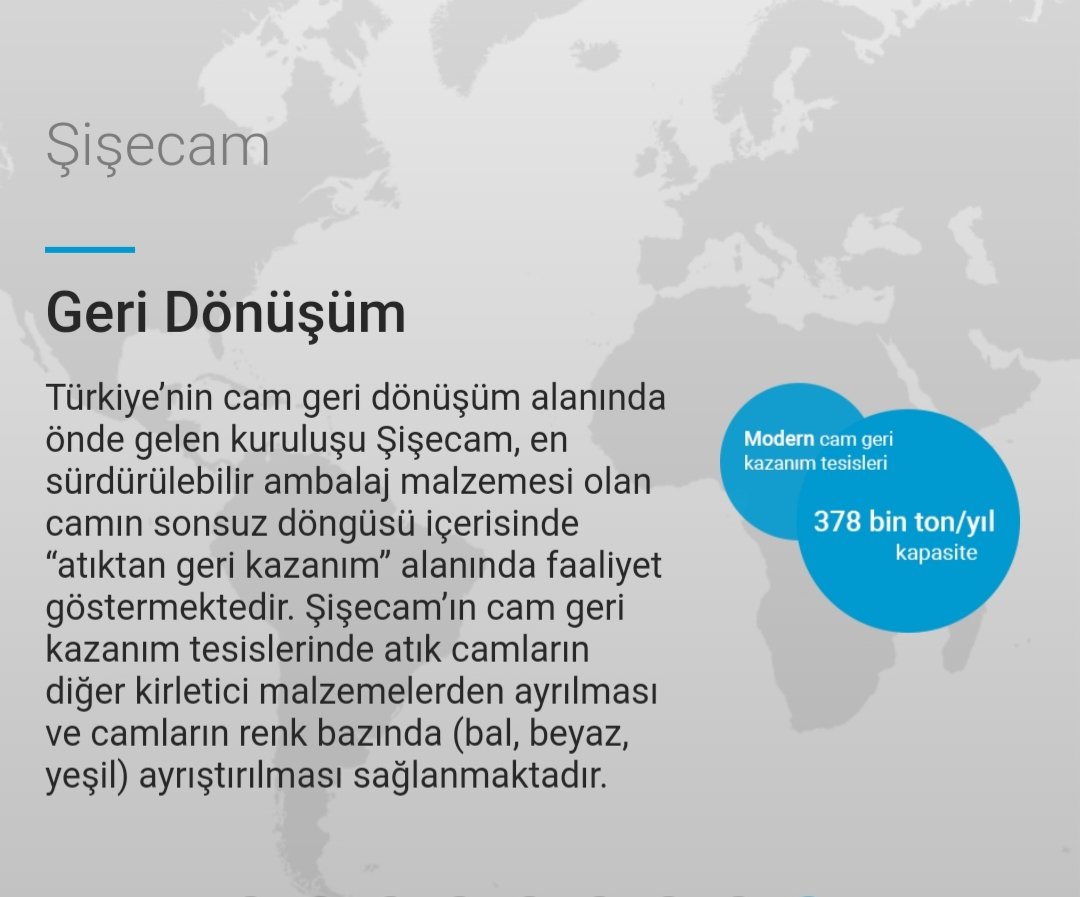 Şişecam

Geri Dönüşüm

Türkiye’nin cam geri dönüşüm alanında önde gelen kuruluşu Şişecam, en sürdürülebilir ambalaj malzemesi olan camın sonsuz döngüsü içerisinde “atıktan geri kazanım” alanında faaliyet göstermektedir. Şişecam’ın cam geri kazanım tesislerinde atık camların diğer kirletici malzemelerden ayrılması ve camların renk bazında (bal, beyaz, yeşil) ayrıştırılması sağlanmaktadır.

Modern cam geri kazanım tesisleri

378 bin ton/yıl kapasite